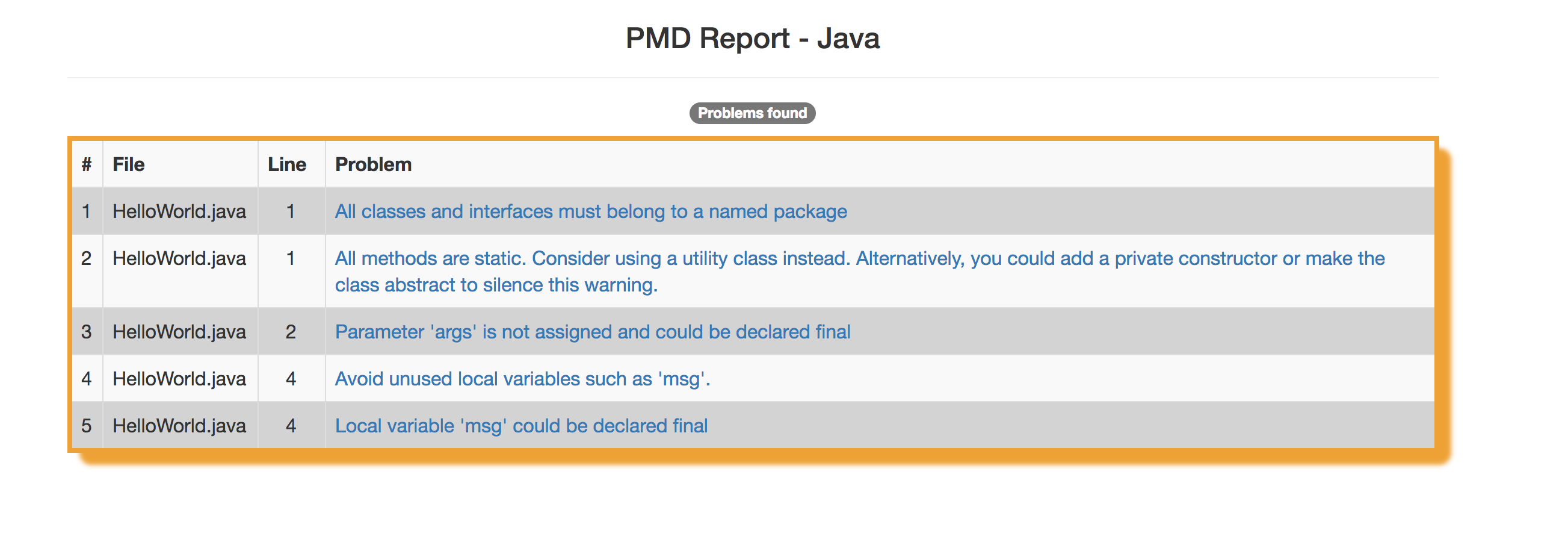 PMD Report - Java

Problems found

| # | File | Line | Problem |
|---|---|---|---|
| 1 | HelloWorld.java | 1 | All classes and interfaces must belong to a named package |
| 2 | HelloWorld.java | 1 | All methods are static. Consider using a utility class instead. Alternatively, you could add a private constructor or make the class abstract to silence this warning. |
| 3 | HelloWorld.java | 2 | Parameter 'args' is not assigned and could be declared final |
| 4 | HelloWorld.java | 4 | Avoid unused local variables such as 'msg'. |
| 5 | HelloWorld.java | 4 | Local variable 'msg' could be declared final |